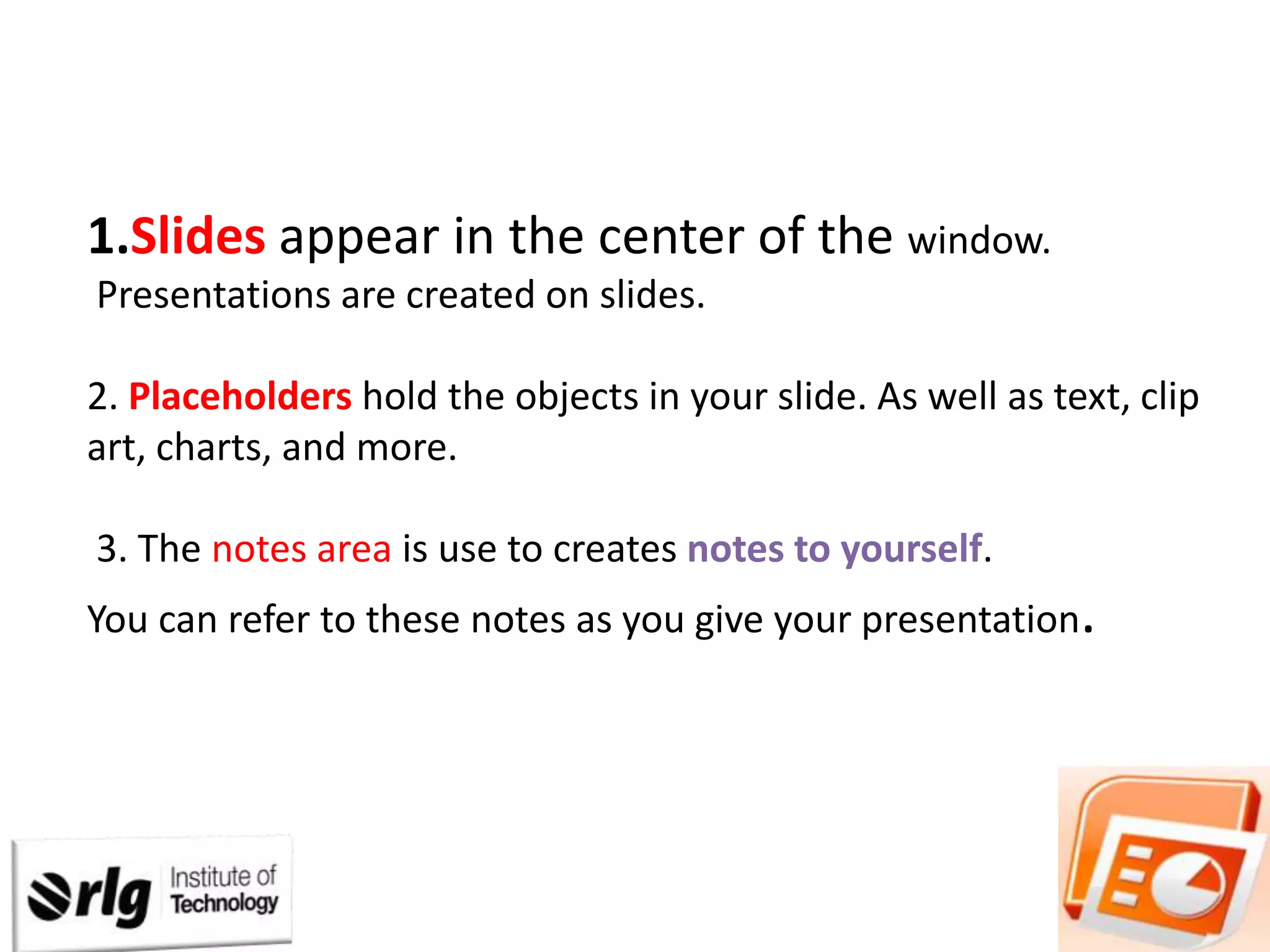 1.Slides appear in the center of the window.
Presentations are created on slides.

2. Placeholders hold the objects in your slide. As well as text, clip art, charts, and more.

3. The notes area is use to creates notes to yourself.

You can refer to these notes as you give your presentation.

rlg Institute of Technology